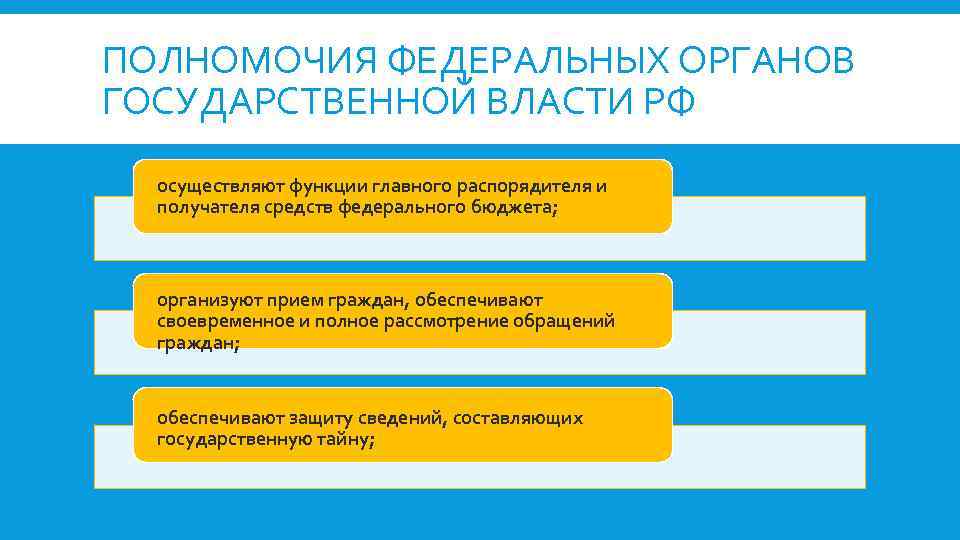 ПОЛНОМОЧИЯ ФЕДЕРАЛЬНЫХ ОРГАНОВ ГОСУДАРСТВЕННОЙ ВЛАСТИ РФ

осуществляют функции главного распорядителя и получателя средств федерального бюджета;

организуют прием граждан, обеспечивают своевременное и полное рассмотрение обращений граждан;

обеспечивают защиту сведений, составляющих государственную тайну;